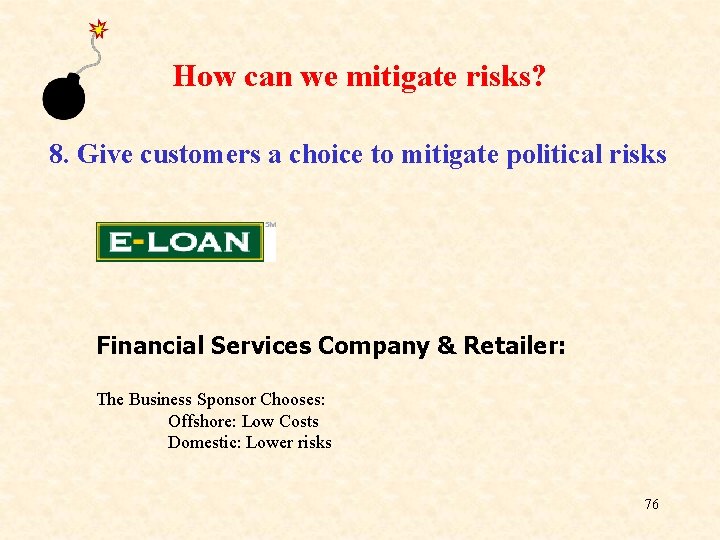 How can we mitigate risks?

8. Give customers a choice to mitigate political risks

E-LOAN SM

Financial Services Company & Retailer:

The Business Sponsor Chooses:
Offshore: Low Costs
Domestic: Lower risks

76